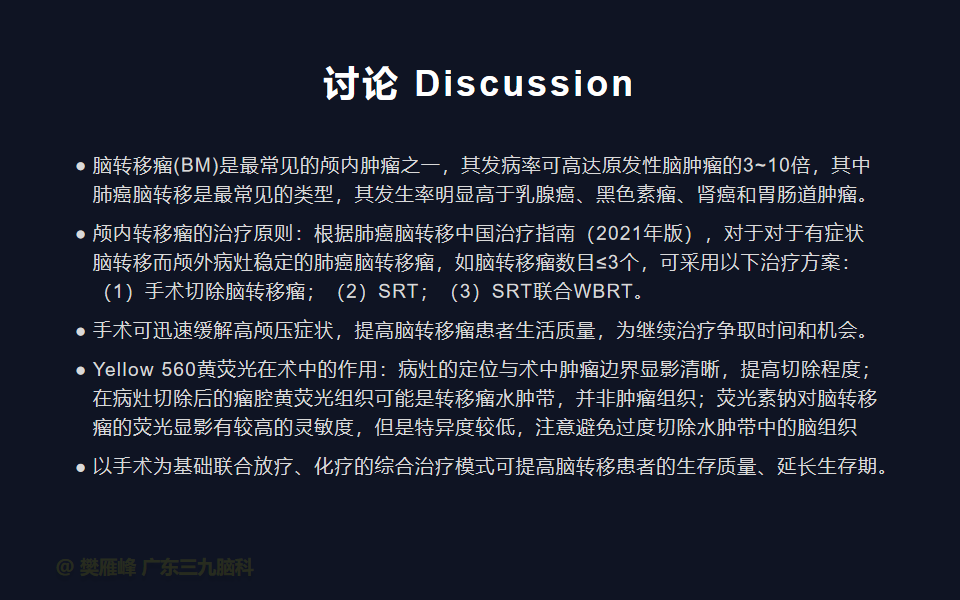 讨论 Discussion

● 脑转移瘤(BM)是最常见的颅内肿瘤之一，其发病率可高达原发性脑肿瘤的3~10倍，其中肺癌脑转移是最常见的类型，其发生率明显高于乳腺癌、黑色素瘤、肾癌和胃肠道肿瘤。

● 颅内转移瘤的治疗原则：根据肺癌脑转移中国治疗指南（2021年版），对于对于有症状脑转移而颅外病灶稳定的肺癌脑转移瘤，如脑转移瘤数目≤3个，可采用以下治疗方案：（1）手术切除脑转移瘤；（2）SRT；（3）SRT联合WBRT。

● 手术可迅速缓解高颅压症状，提高脑转移瘤患者生活质量，为继续治疗争取时间和机会。

● Yellow 560黄荧光在术中的作用：病灶的定位与术中肿瘤边界显影清晰，提高切除程度；在病灶切除后的瘤腔黄荧光组织可能是转移瘤水肿带，并非肿瘤组织；荧光素钠对脑转移瘤的荧光显影有较高的灵敏度，但是特异度较低，注意避免过度切除水肿带中的脑组织

● 以手术为基础联合放疗、化疗的综合治疗模式可提高脑转移患者的生存质量、延长生存期。

@ 樊雁峰 广东三九脑科